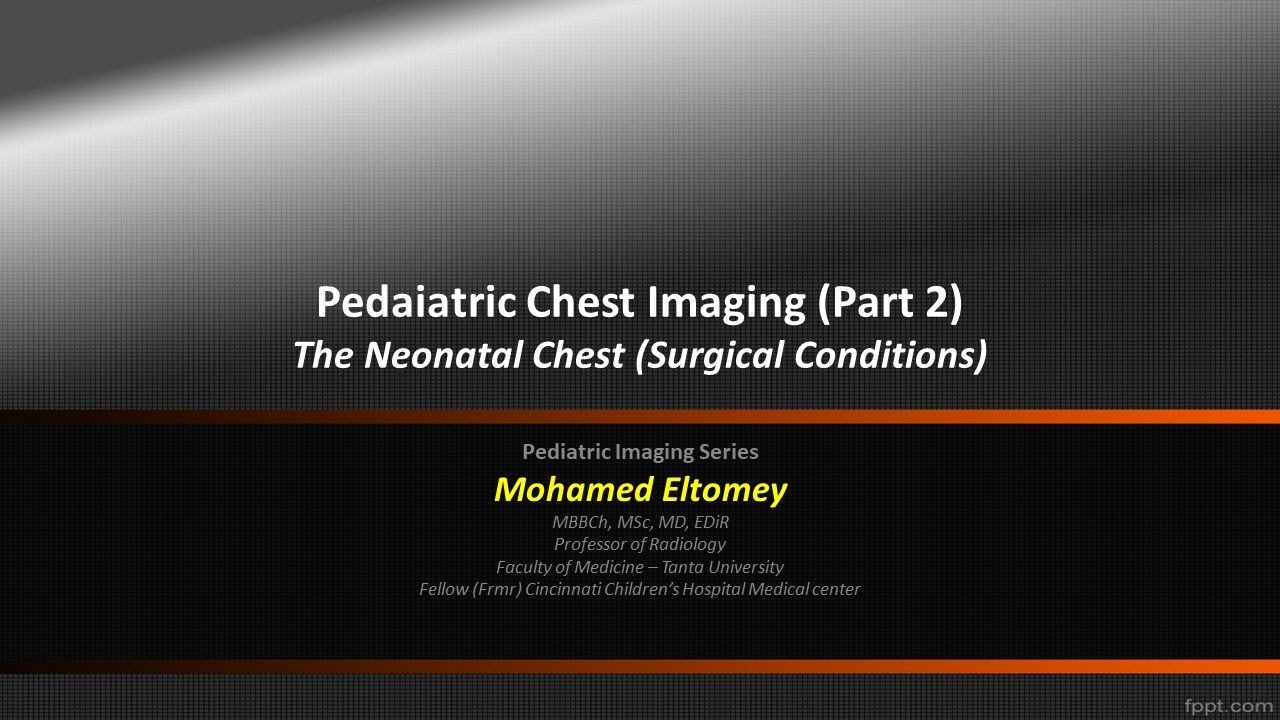 Pedaiatric Chest Imaging (Part 2)
The Neonatal Chest (Surgical Conditions)

Pediatric Imaging Series
Mohamed Eltomey
MBBCh, MSc, MD, EDiR
Professor of Radiology
Faculty of Medicine – Tanta University
Fellow (Frmr) Cincinnati Children's Hospital Medical center

fppt.com